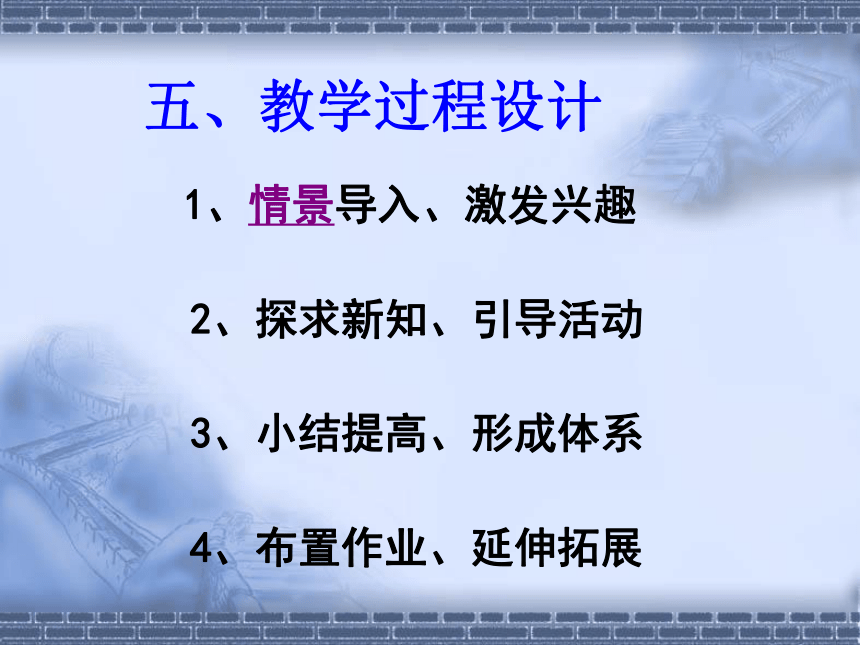 五、教学过程设计

1、情景导入、激发兴趣

2、探求新知、引导活动

3、小结提高、形成体系

4、布置作业、延伸拓展